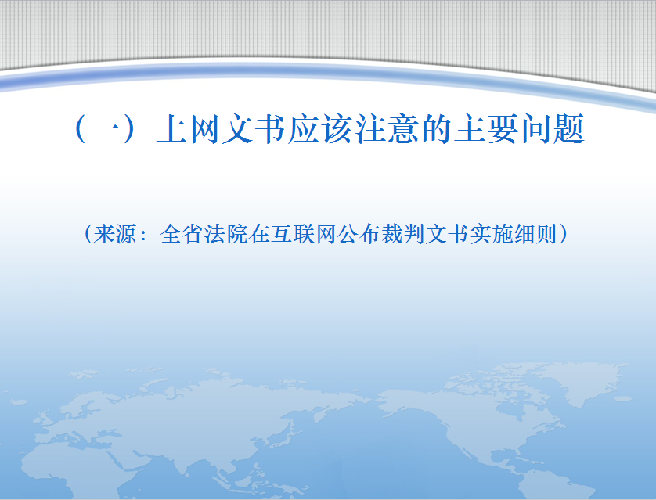 （一）上网文书应该注意的主要问题

（来源：全省法院在互联网公布裁判文书实施细则）